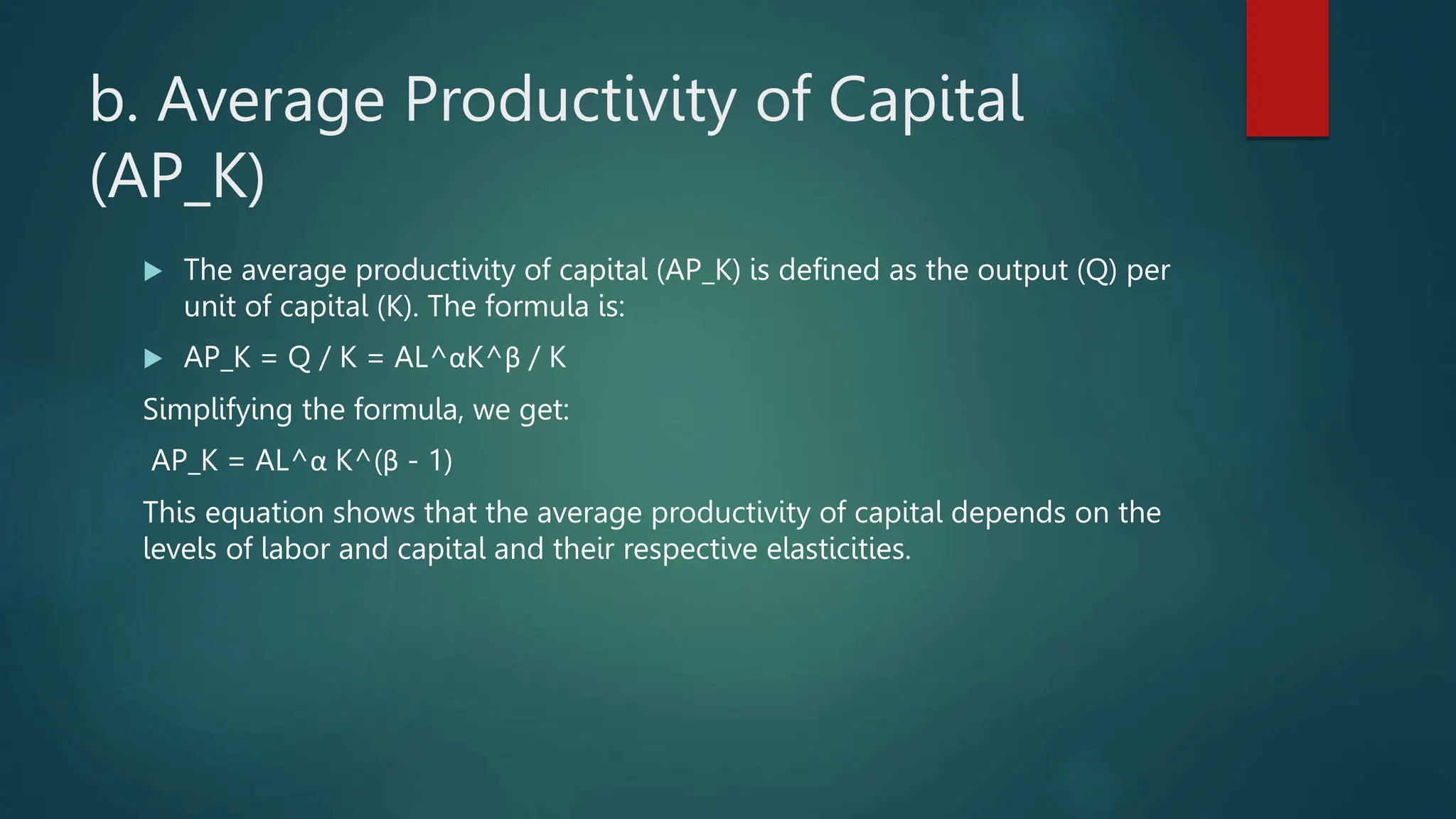 b. Average Productivity of Capital (AP_K)

The average productivity of capital (AP_K) is defined as the output (Q) per unit of capital (K). The formula is:

AP_K = Q / K = AL^αK^β / K

Simplifying the formula, we get:

AP_K = AL^α K^(β - 1)

This equation shows that the average productivity of capital depends on the levels of labor and capital and their respective elasticities.